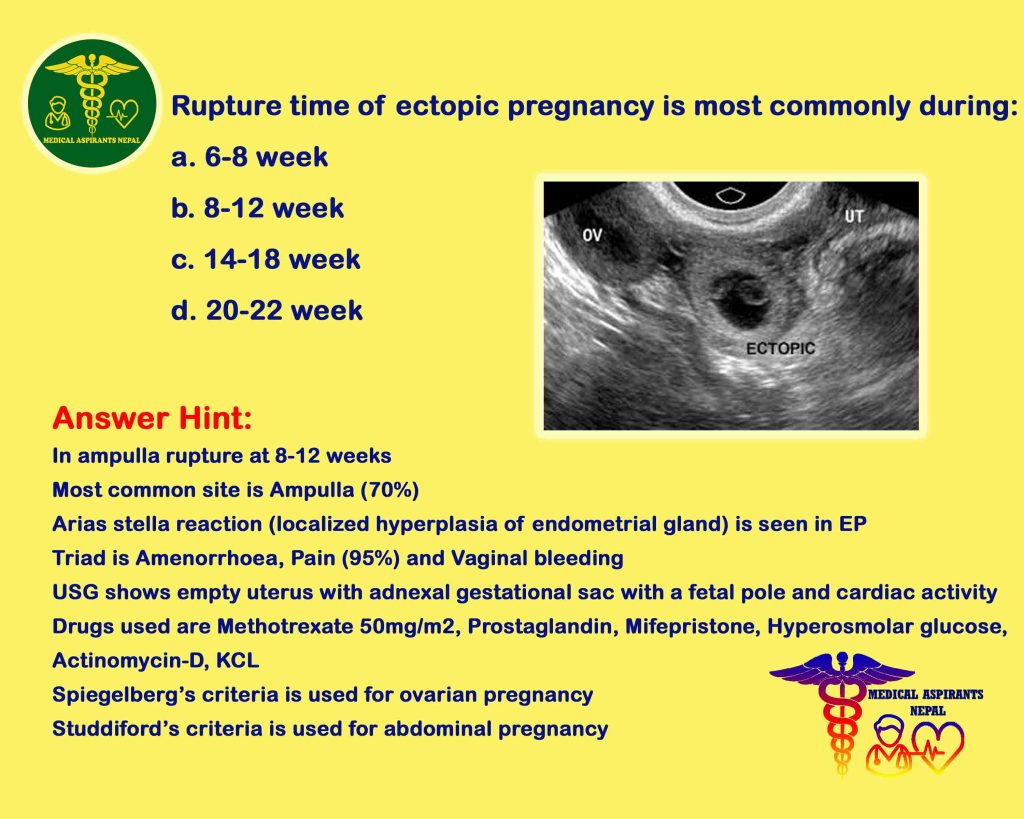 MEDICAL ASPIRANTS NEPAL

Rupture time of ectopic pregnancy is most commonly during:

a. 6-8 week

b. 8-12 week

c. 14-18 week

d. 20-22 week

OV

UT

ECTOPIC

Answer Hint:

In ampulla rupture at 8-12 weeks

Most common site is Ampulla (70%)

Arias stella reaction (localized hyperplasia of endometrial gland) is seen in EP

Triad is Amenorrhoea, Pain (95%) and Vaginal bleeding

USG shows empty uterus with adnexal gestational sac with a fetal pole and cardiac activity

Drugs used are Methotrexate 50mg/m2, Prostaglandin, Mifepristone, Hyperosmolar glucose, Actinomycin-D, KCL

Spiegelberg's criteria is used for ovarian pregnancy

Studdiford's criteria is used for abdominal pregnancy

MEDICAL ASPIRANTS NEPAL